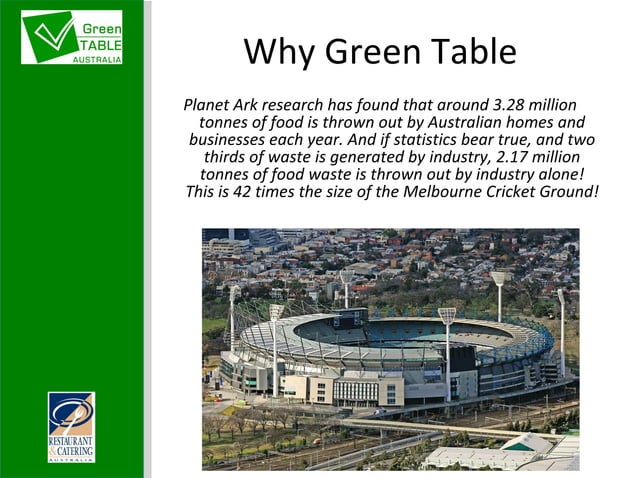 Green TABLE AUSTRALIA

Why Green Table

Planet Ark research has found that around 3.28 million tonnes of food is thrown out by Australian homes and businesses each year. And if statistics bear true, and two thirds of waste is generated by industry, 2.17 million tonnes of food waste is thrown out by industry alone! This is 42 times the size of the Melbourne Cricket Ground!

RESTAURANT & CATERING AUSTRALIA